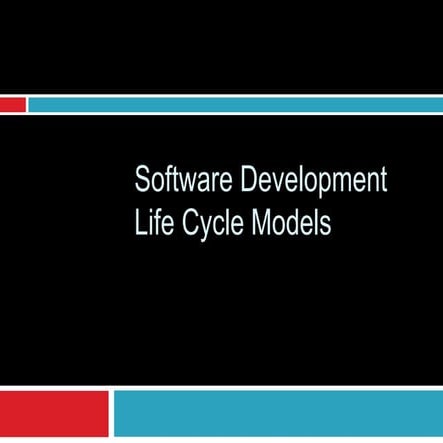 Software Development
Life Cycle Models